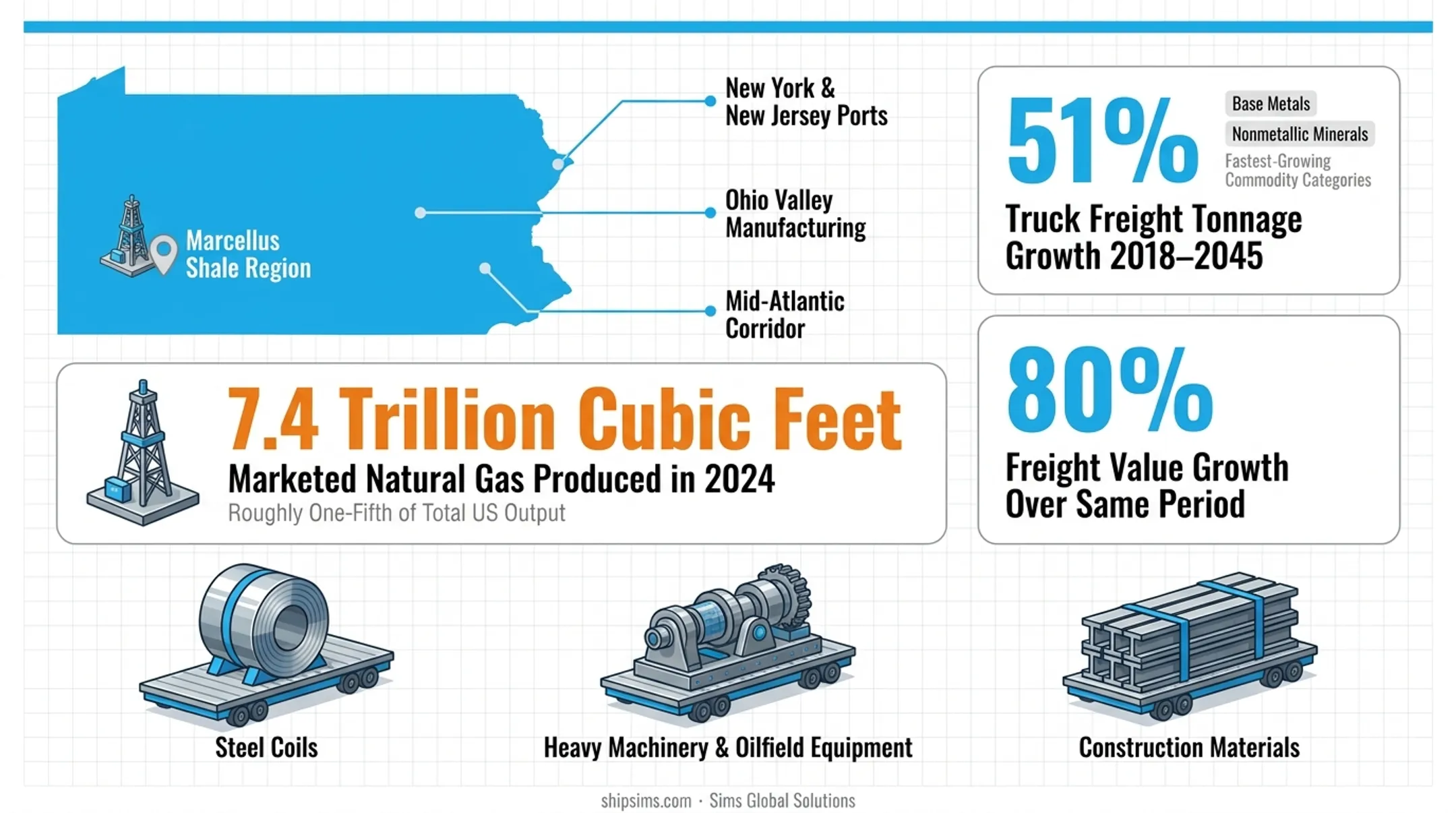 Marcellus Shale Region

New York & New Jersey Ports

Ohio Valley Manufacturing

Mid-Atlantic Corridor

51%

Base Metals

Nonmetallic Minerals

Fastest-Growing Commodity Categories

Truck Freight Tonnage Growth 2018–2045

7.4 Trillion Cubic Feet

Marketed Natural Gas Produced in 2024

Roughly One-Fifth of Total US Output

80%

Freight Value Growth Over Same Period

Steel Coils

Heavy Machinery & Oilfield Equipment

Construction Materials

shipsims.com · Sims Global Solutions